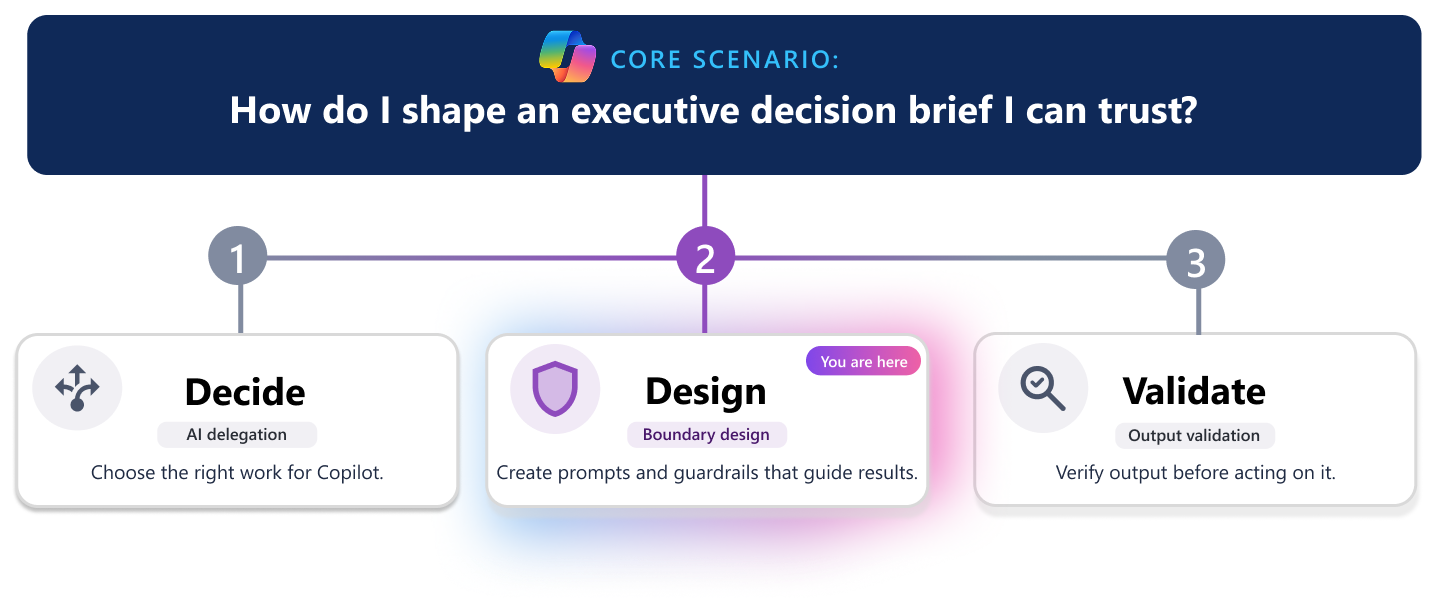 CORE SCENARIO:

How do I shape an executive decision brief I can trust?

1

2

3

Decide

AI delegation

Choose the right work for Copilot.

You are here

Design

Boundary design

Create prompts and guardrails that guide results.

Validate

Output validation

Verify output before acting on it.